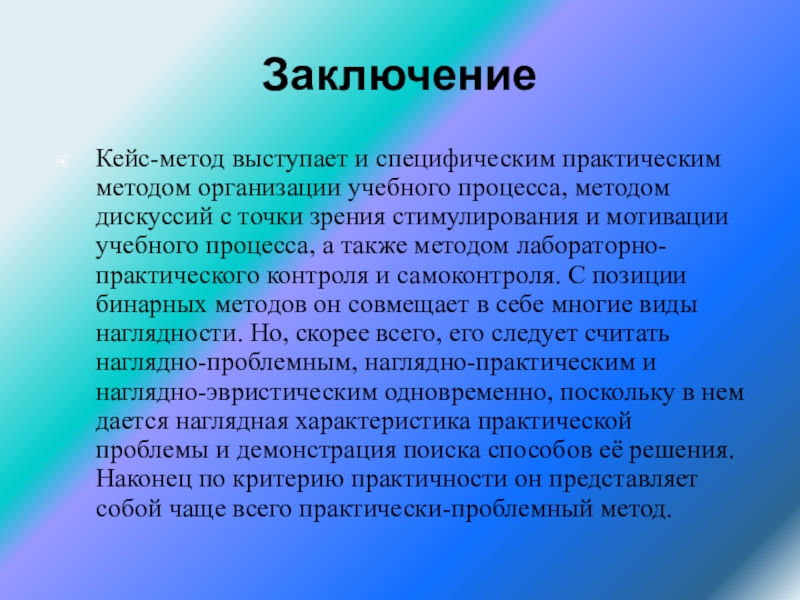 Заключение

Кейс-метод выступает и специфическим практическим методом организации учебного процесса, методом дискуссий с точки зрения стимулирования и мотивации учебного процесса, а также методом лабораторно-практического контроля и самоконтроля. С позиции бинарных методов он совмещает в себе многие виды наглядности. Но, скорее всего, его следует считать наглядно-проблемным, наглядно-практическим и наглядно-эвристическим одновременно, поскольку в нем дается наглядная характеристика практической проблемы и демонстрация поиска способов её решения. Наконец по критерию практичности он представляет собой чаще всего практически-проблемный метод.